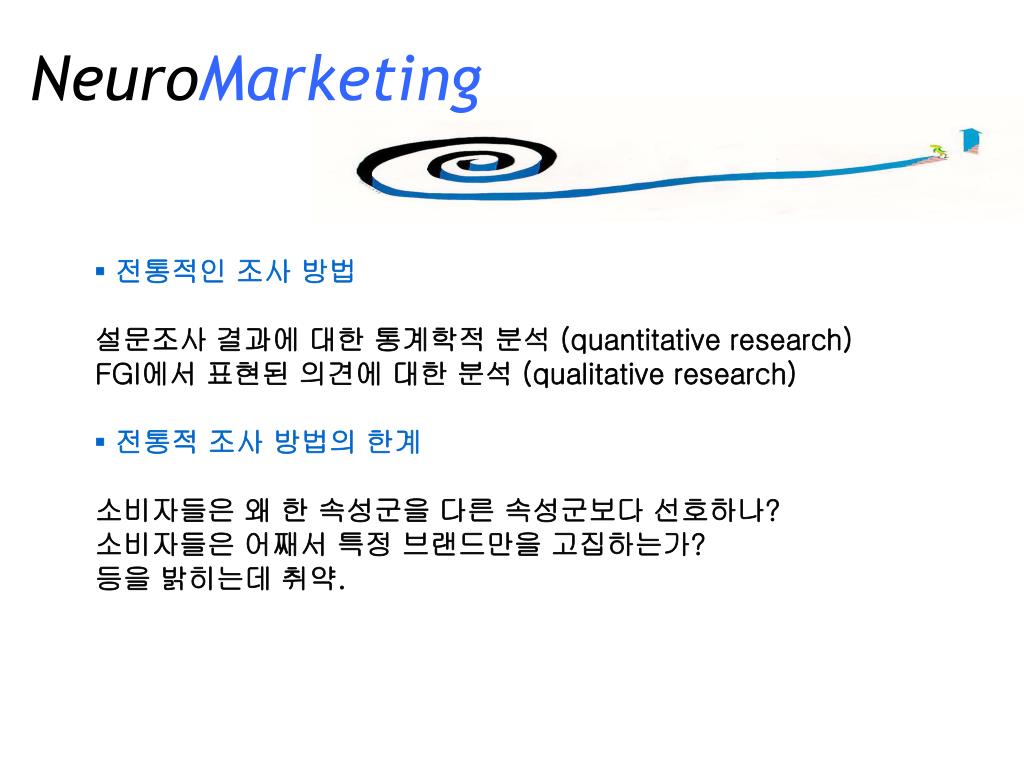 NeuroMarketing

▪ 전통적인 조사 방법

설문조사 결과에 대한 통계학적 분석 (quantitative research)
FGI에서 표현된 의견에 대한 분석 (qualitative research)

▪ 전통적 조사 방법의 한계

소비자들은 왜 한 속성군을 다른 속성군보다 선호하나?
소비자들은 어째서 특정 브랜드만을 고집하는가?
등을 밝히는데 취약.